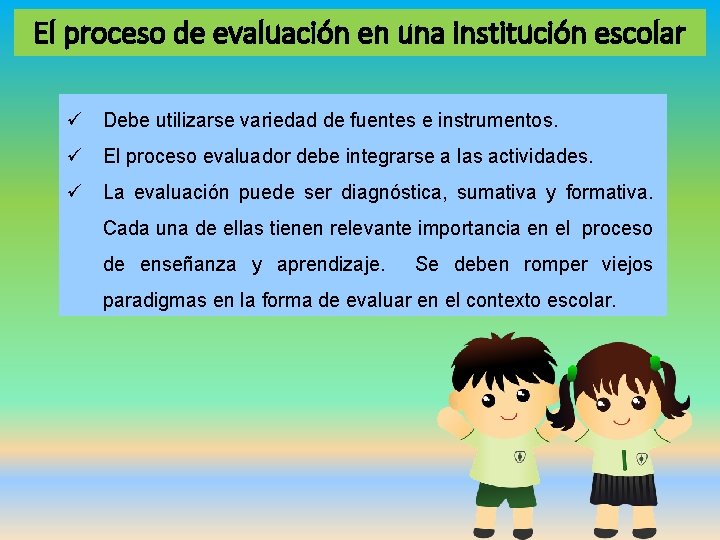 El proceso de evaluación en una institución escolar

✓ Debe utilizarse variedad de fuentes e instrumentos.

✓ El proceso evaluador debe integrarse a las actividades.

✓ La evaluación puede ser diagnóstica, sumativa y formativa. Cada una de ellas tienen relevante importancia en el proceso de enseñanza y aprendizaje. Se deben romper viejos paradigmas en la forma de evaluar en el contexto escolar.